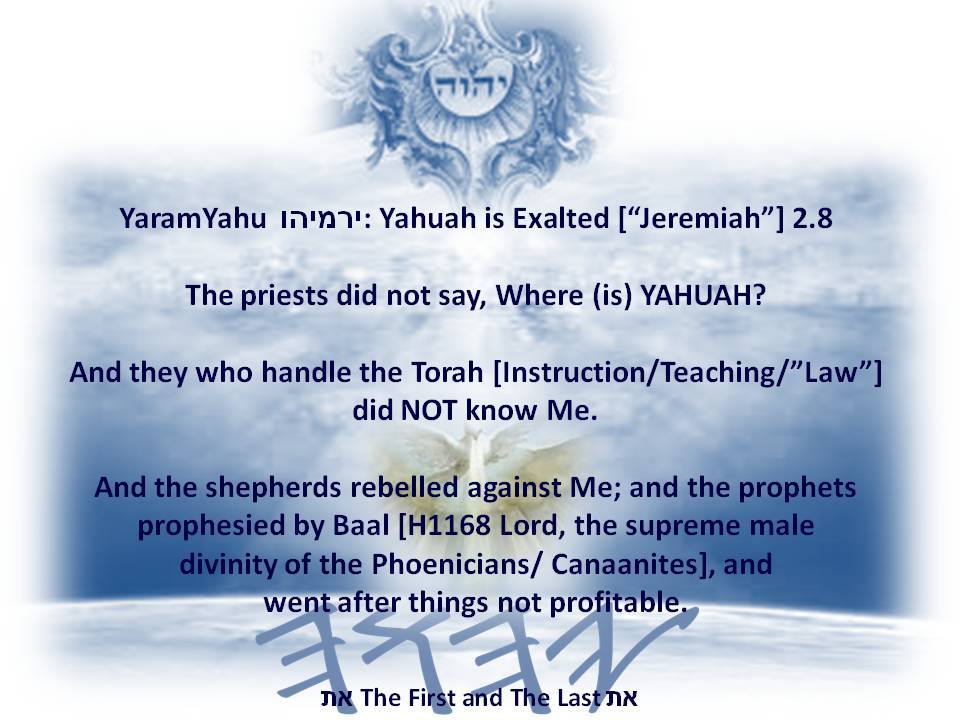 יהוה

YaramYahu ירמיהו: Yahuah is Exalted [“Jeremiah”] 2.8

The priests did not say, Where (is) YAHUAH?

And they who handle the Torah [Instruction/Teaching/”Law”] did NOT know Me.

And the shepherds rebelled against Me; and the prophets prophesied by Baal [H1168 Lord, the supreme male divinity of the Phoenicians/ Canaanites], and went after things not profitable.

את The First and The Last את